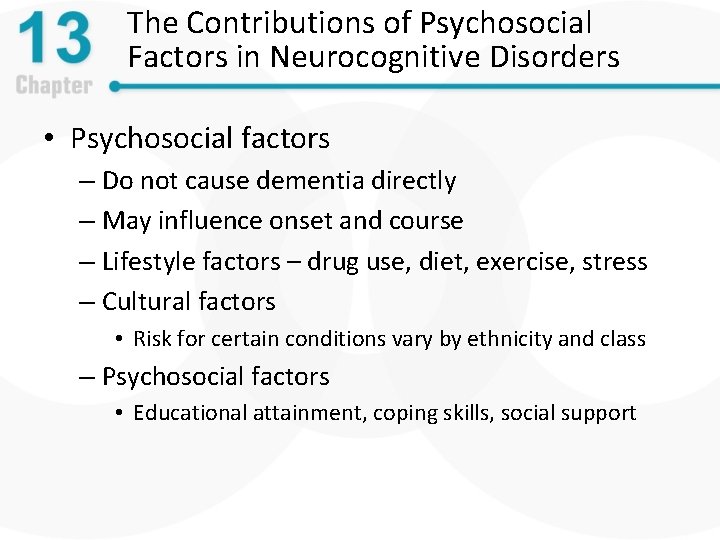 13
Chapter

The Contributions of Psychosocial Factors in Neurocognitive Disorders

• Psychosocial factors
– Do not cause dementia directly
– May influence onset and course
– Lifestyle factors – drug use, diet, exercise, stress
– Cultural factors
• Risk for certain conditions vary by ethnicity and class
– Psychosocial factors
• Educational attainment, coping skills, social support